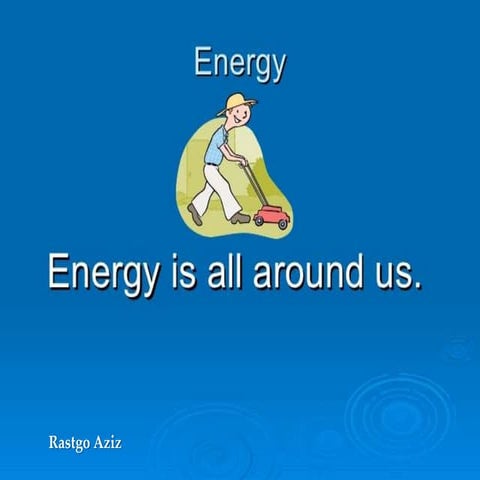 Energy

Energy is all around us.

Rastgo Aziz